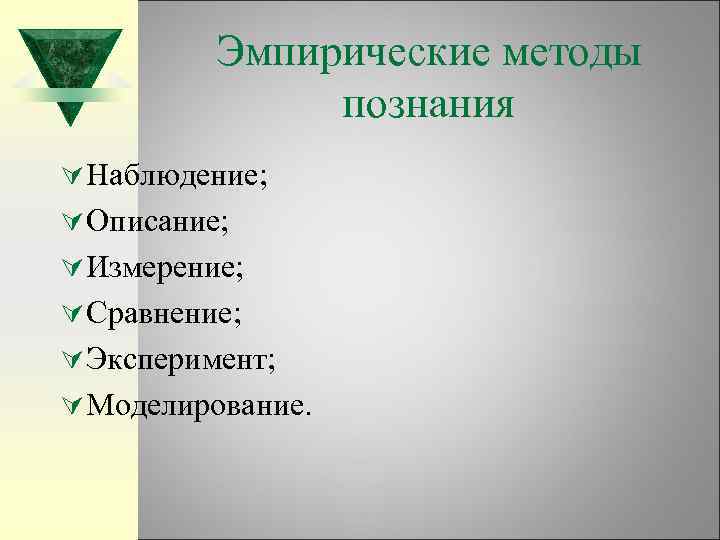 Эмпирические методы познания

Наблюдение;
Описание;
Измерение;
Сравнение;
Эксперимент;
Моделирование.